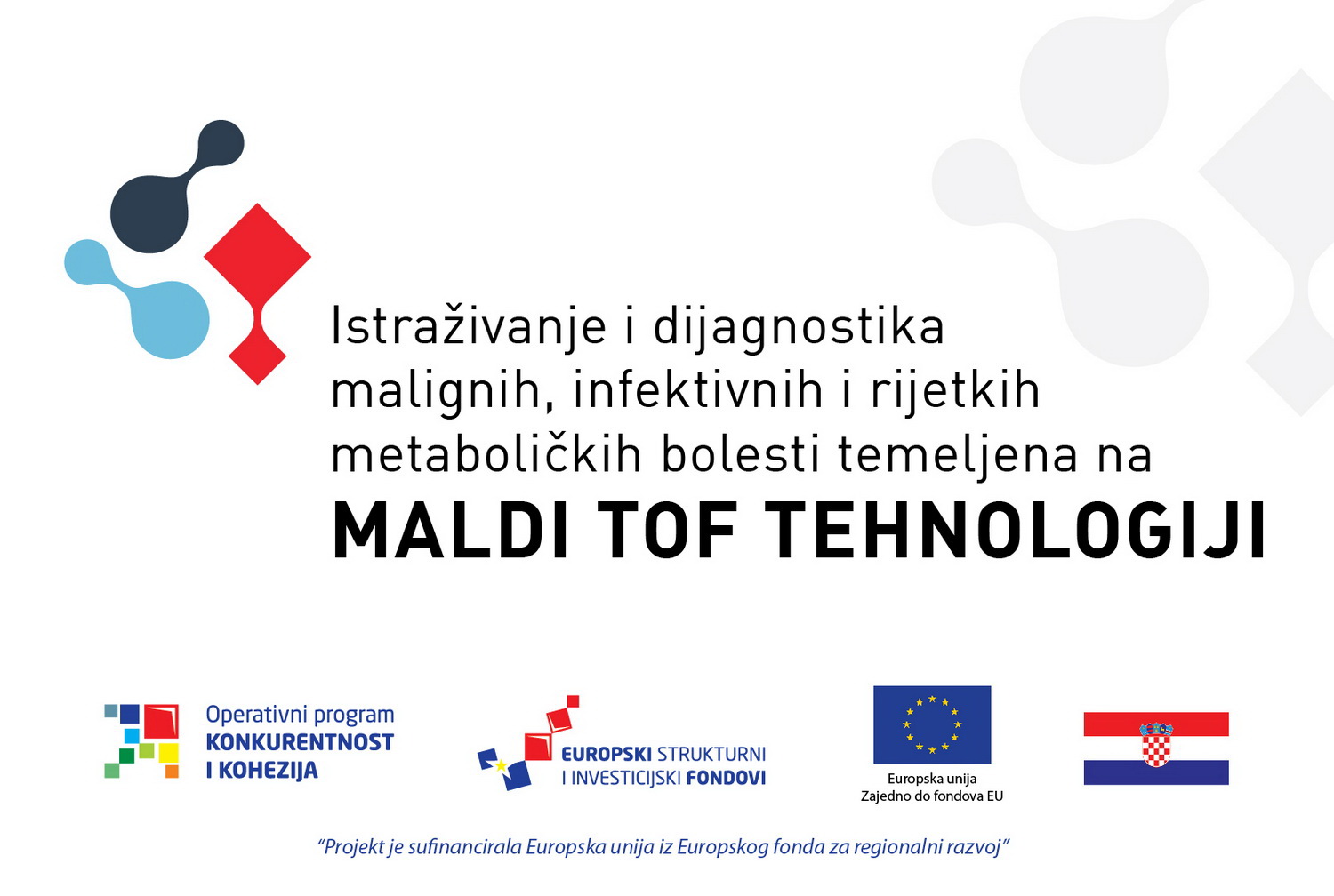 Istraživanje i dijagnostika malignih, infektivnih i rijetkih metaboličkih bolesti temeljena na
MALDI TOF TEHNOLOGIJI

Operativni program
KONKURENTNOST
I KOHEZIJA

EUROPSKI STRUKTURNI
I INVESTICIJSKI FONDOVI

Europska unija
Zajedno do fondova EU

"Projekt je sufinancirala Europska unija iz Europskog fonda za regionalni razvoj"